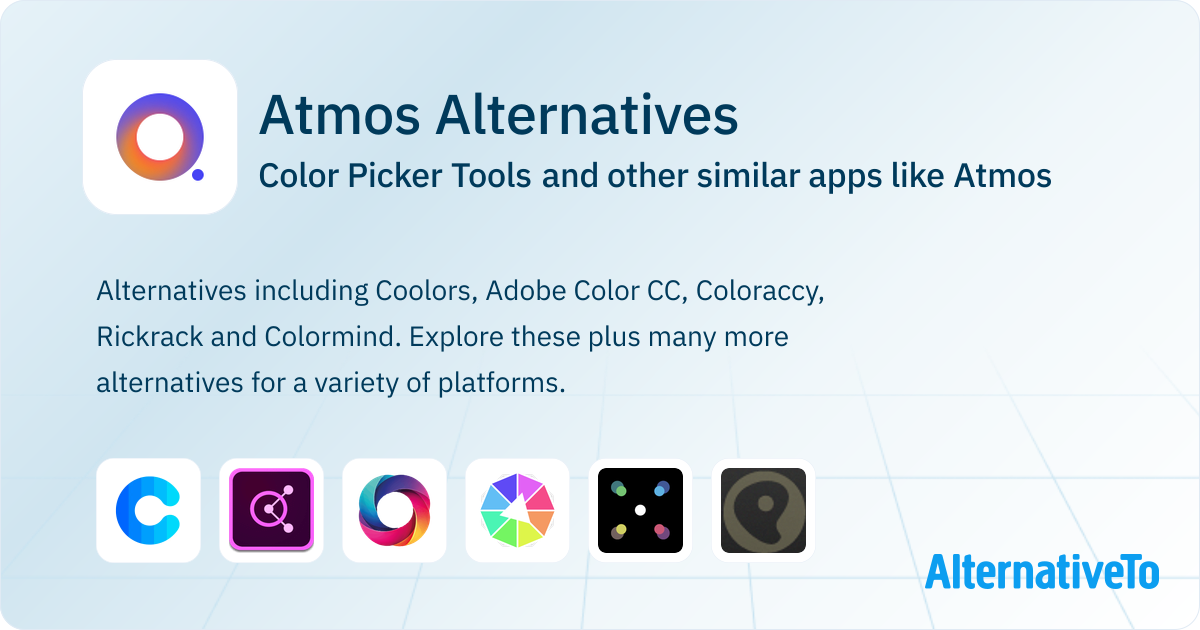 Atmos Alternatives

Color Picker Tools and other similar apps like Atmos

Alternatives including Coolors, Adobe Color CC, Coloraccy, Rickrack and Colormind. Explore these plus many more alternatives for a variety of platforms.

AlternativeTo